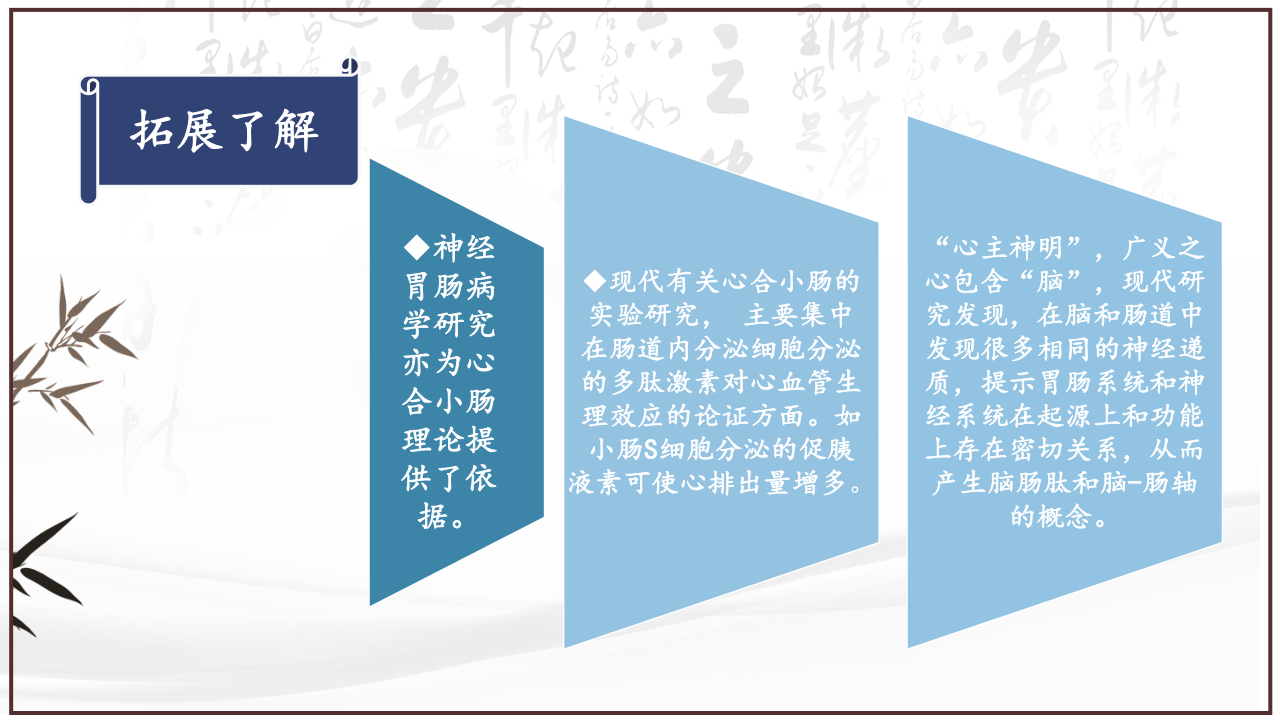 拓展了解

◆神经胃肠病学研究亦为心合小肠理论提供了依据。

◆现代有关心合小肠的实验研究， 主要集中在肠道内分泌细胞分泌的多肽激素对心血管生理效应的论证方面。如小肠S细胞分泌的促胰液素可使心排出量增多。

“心主神明”，广义之心包含“脑”，现代研究发现，在脑和肠道中发现很多相同的神经递质，提示胃肠系统和神经系统在起源上和功能上存在密切关系，从而产生脑肠肽和脑-肠轴的概念。